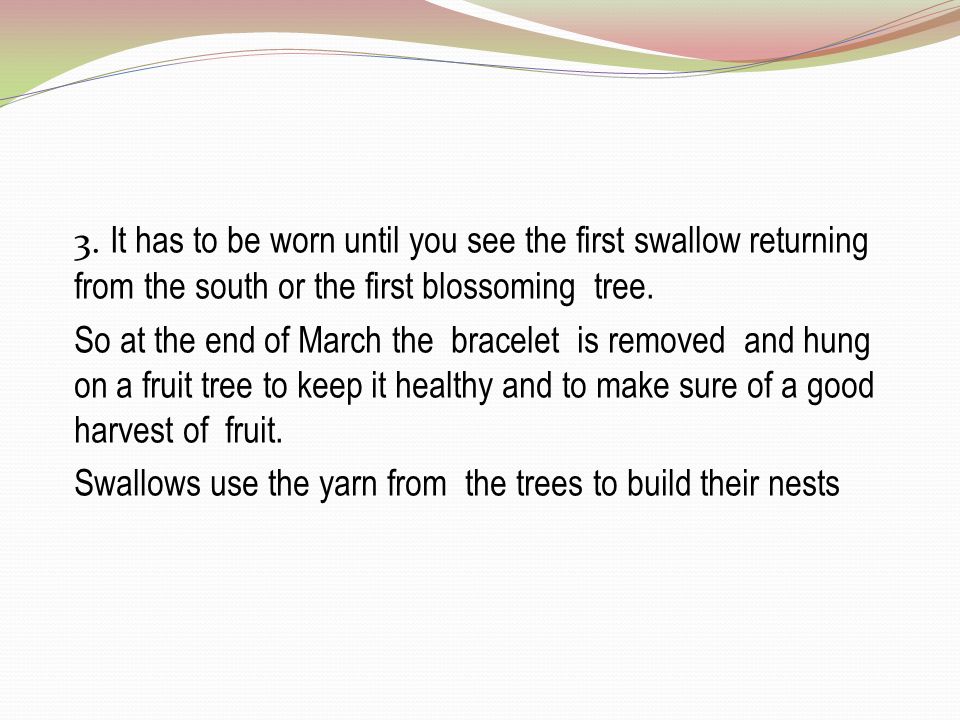 3. It has to be worn until you see the first swallow returning from the south or the first blossoming tree.

So at the end of March the bracelet is removed and hung on a fruit tree to keep it healthy and to make sure of a good harvest of fruit.

Swallows use the yarn from the trees to build their nests